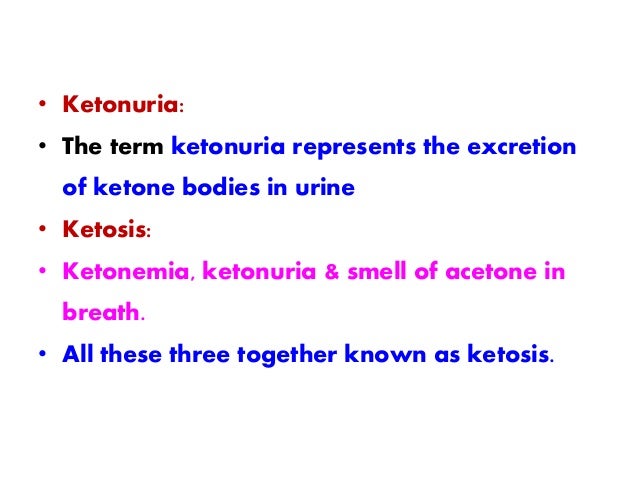 • Ketonuria:

• The term ketonuria represents the excretion of ketone bodies in urine

• Ketosis:

• Ketonemia, ketonuria & smell of acetone in breath.

• All these three together known as ketosis.